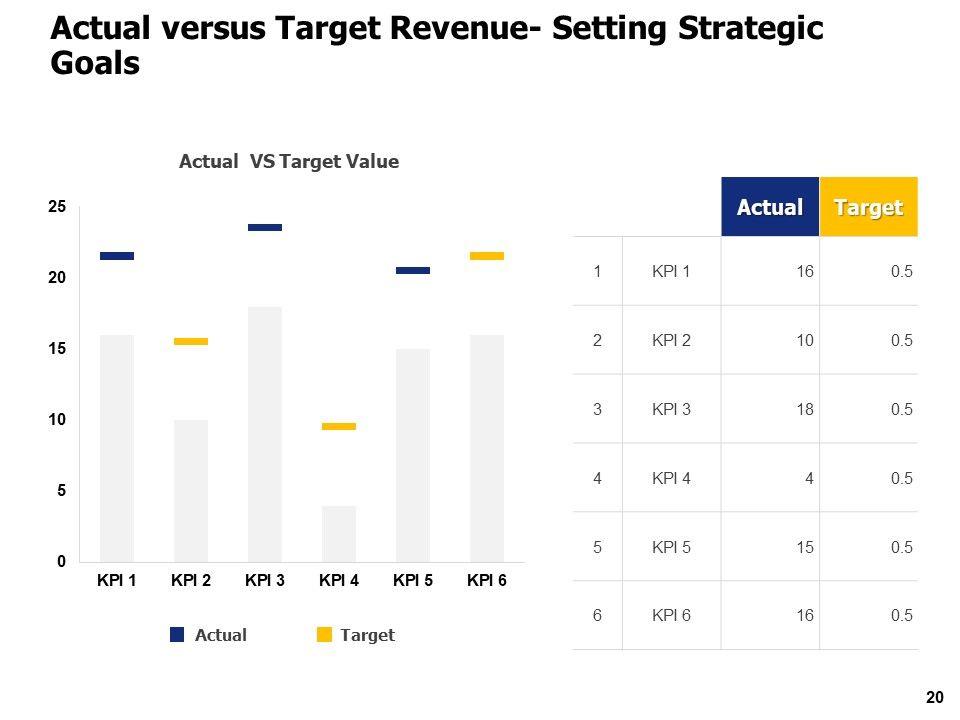 Actual versus Target Revenue- Setting Strategic Goals

Actual VS Target Value

25
20
15
10
5
0

KPI 1 KPI 2 KPI 3 KPI 4 KPI 5 KPI 6

Actual Target

| | | Actual | Target |
|---|---|---|---|
| 1 | KPI 1 | 16 | 0.5 |
| 2 | KPI 2 | 10 | 0.5 |
| 3 | KPI 3 | 18 | 0.5 |
| 4 | KPI 4 | 4 | 0.5 |
| 5 | KPI 5 | 15 | 0.5 |
| 6 | KPI 6 | 16 | 0.5 |

20